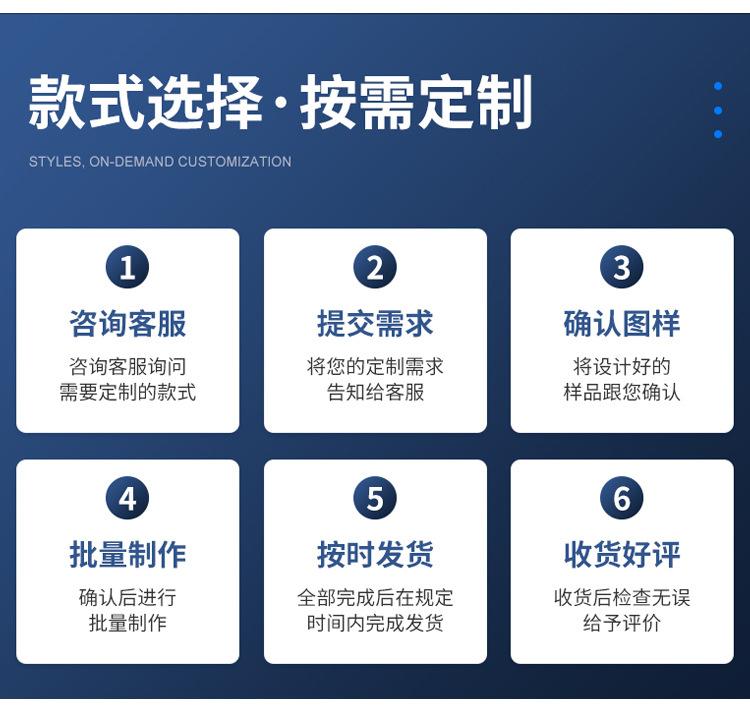 款式选择·按需定制

STYLES, ON-DEMAND CUSTOMIZATION

1
咨询客服
咨询客服询问需要定制的款式

2
提交需求
将您的定制需求告知给客服

3
确认图样
将设计好的样品跟您确认

4
批量制作
确认后进行批量制作

5
按时发货
全部完成后在规定时间内完成发货

6
收货好评
收货后检查无误给予评价